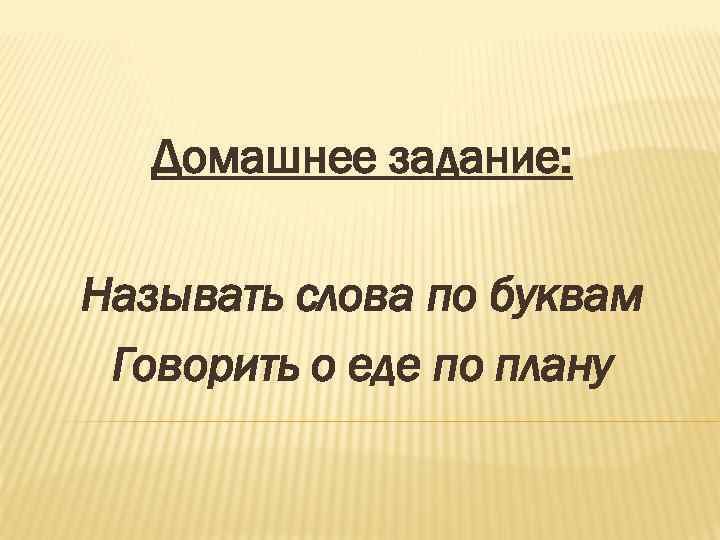 Домашнее задание:

Называть слова по буквам
Говорить о еде по плану